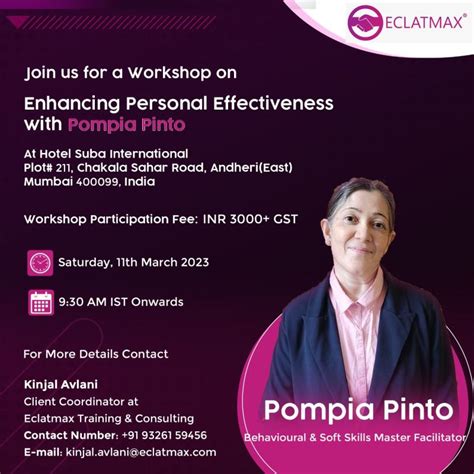 ECLATMAX®

Join us for a Workshop on

Enhancing Personal Effectiveness with Pompia Pinto

At Hotel Suba International
Plot# 211, Chakala Sahar Road, Andheri(East)
Mumbai 400099, India

Workshop Participation Fee: INR 3000+ GST

Saturday, 11th March 2023

9:30 AM IST Onwards

For More Details Contact

Kinjal Avlani
Client Coordinator at
Eclatmax Training & Consulting
Contact Number: +91 93261 59456
E-mail: kinjal.avlani@eclatmax.com

Pompia Pinto
Behavioural & Soft Skills Master Facilitator